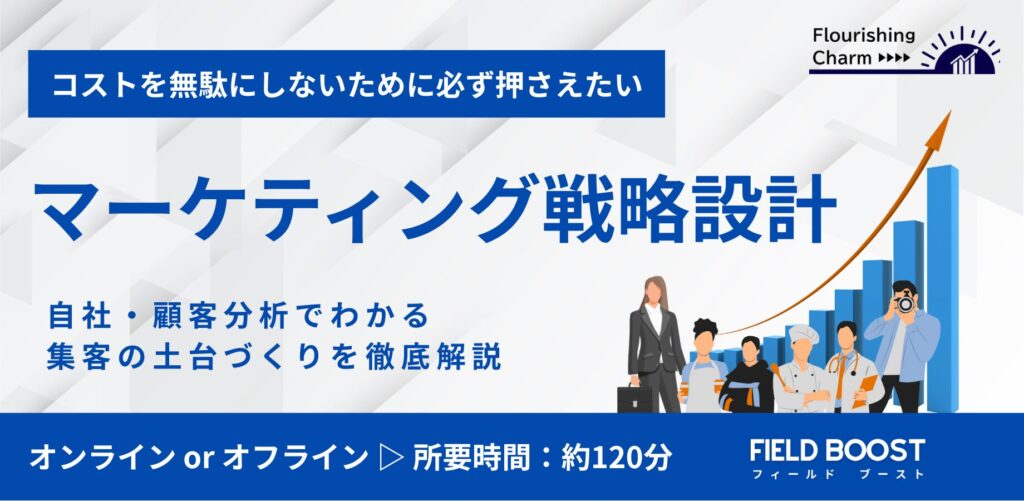 Flourishing Charm ▸▸▸▸

コストを無駄にしないために必ず押さえたい

マーケティング戦略設計

自社・顧客分析でわかる
集客の土台づくりを徹底解説

オンライン or オフライン ▷ 所要時間：約120分

FIELD BOOST
フィールド　ブースト